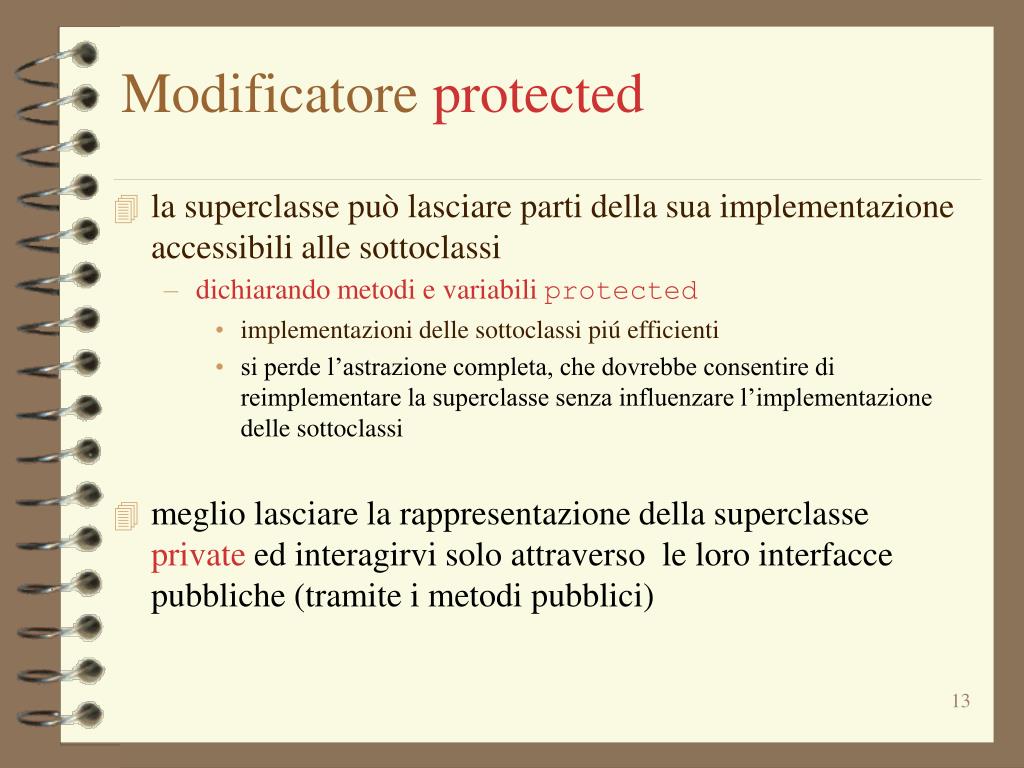 Modificatore protected

la superclasse può lasciare parti della sua implementazione accessibili alle sottoclassi

– dichiarando metodi e variabili protected

• implementazioni delle sottoclassi piú efficienti

• si perde l’astrazione completa, che dovrebbe consentire di reimplementare la superclasse senza influenzare l’implementazione delle sottoclassi

meglio lasciare la rappresentazione della superclasse private ed interagirvi solo attraverso le loro interfacce pubbliche (tramite i metodi pubblici)

13